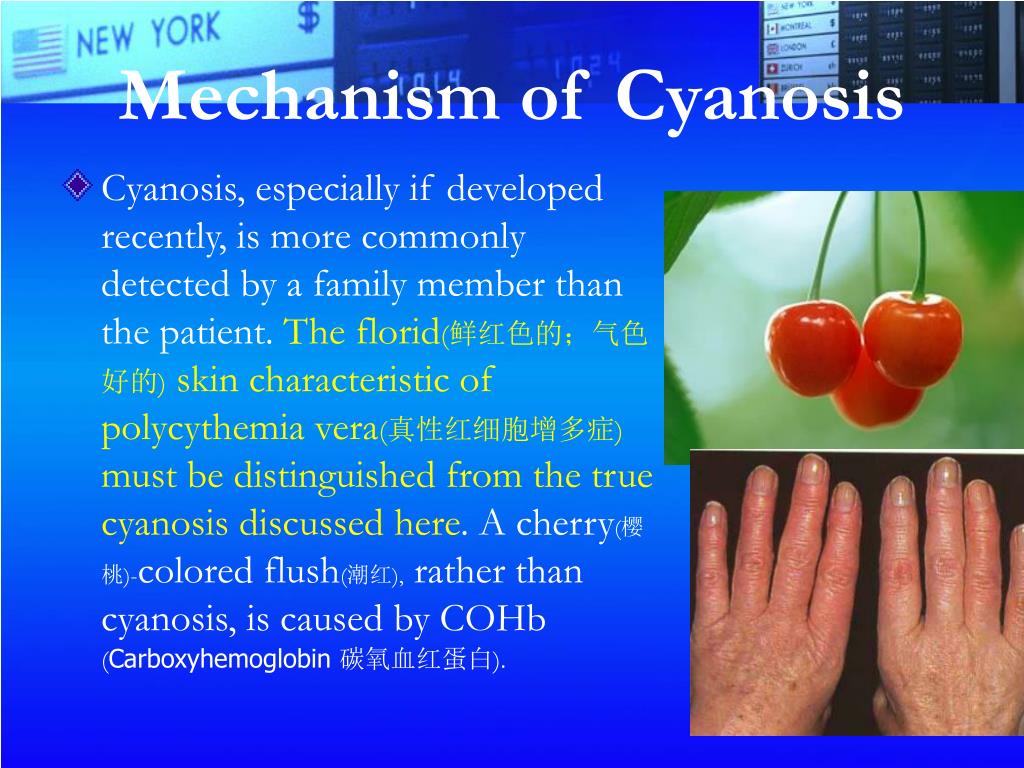 NEW YORK $

MONTREAL
LONDON
ZURICH

Mechanism of Cyanosis

Cyanosis, especially if developed recently, is more commonly detected by a family member than the patient. The florid(鲜红色的；气色好的) skin characteristic of polycythemia vera(真性红细胞增多症) must be distinguished from the true cyanosis discussed here. A cherry(樱桃)-colored flush(潮红), rather than cyanosis, is caused by COHb (Carboxyhemoglobin 碳氧血红蛋白).